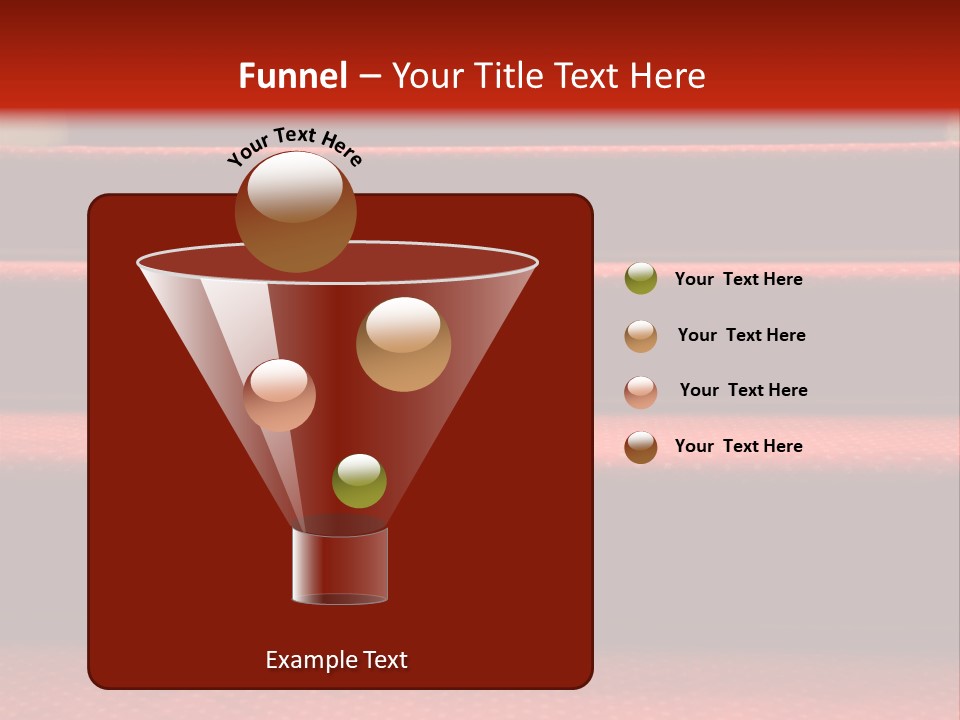 Funnel – Your Title Text Here

Your Text Here

Your Text Here

Your Text Here

Your Text Here

Your Text Here

Example Text